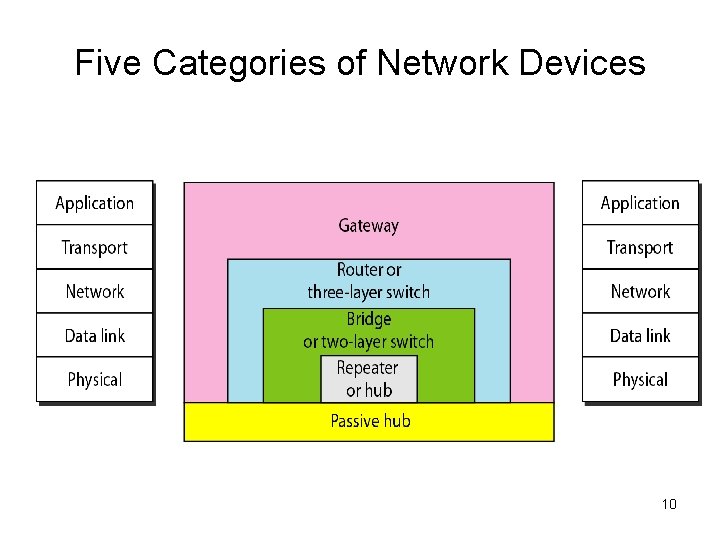 Five Categories of Network Devices

Application
Transport
Network
Data link
Physical

Gateway
Router or
three-layer switch
Bridge
or two-layer switch
Repeater
or hub
Passive hub

Application
Transport
Network
Data link
Physical

10